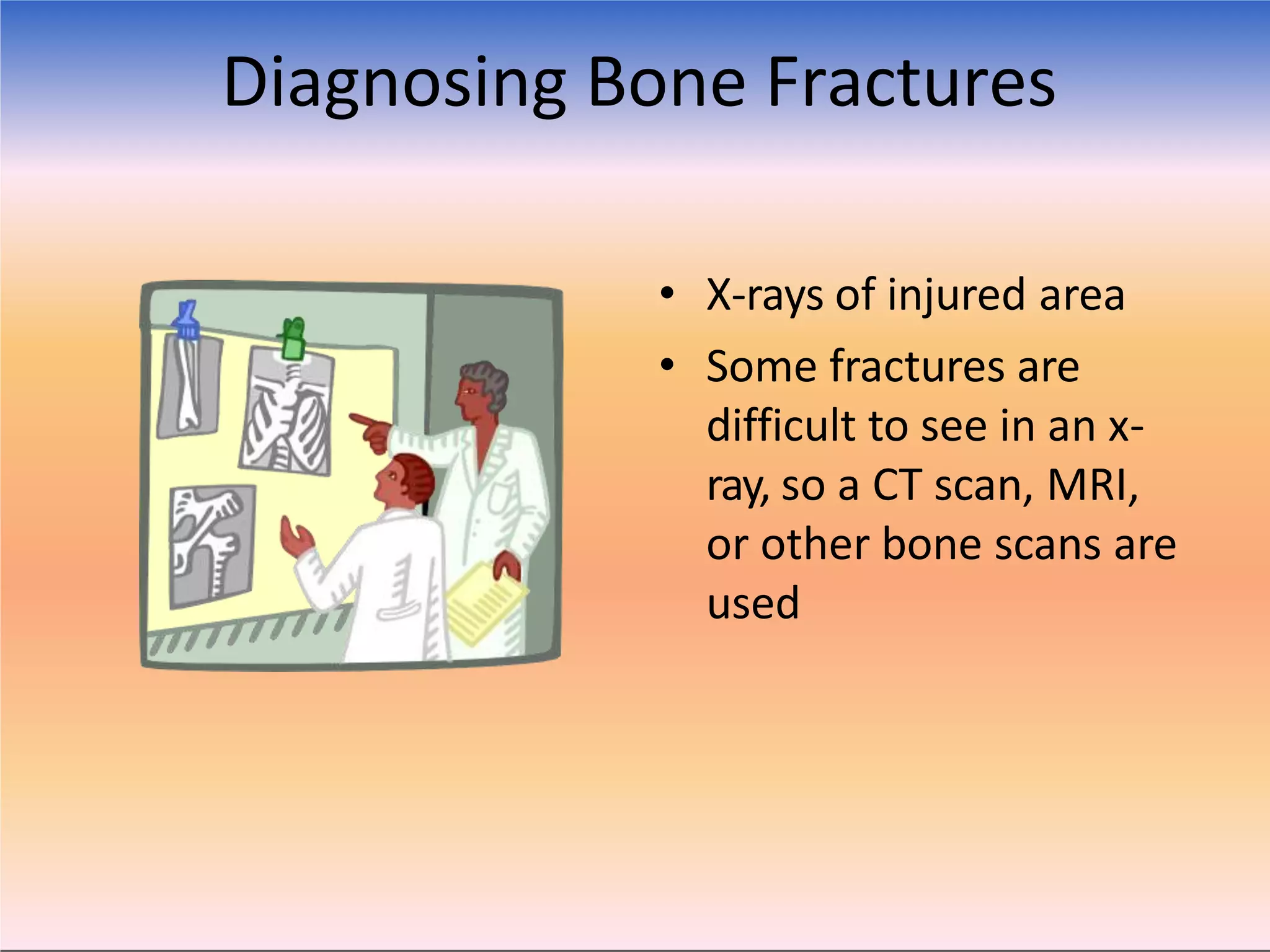 Diagnosing Bone Fractures

• X-rays of injured area
• Some fractures are difficult to see in an x-ray, so a CT scan, MRI, or other bone scans are used